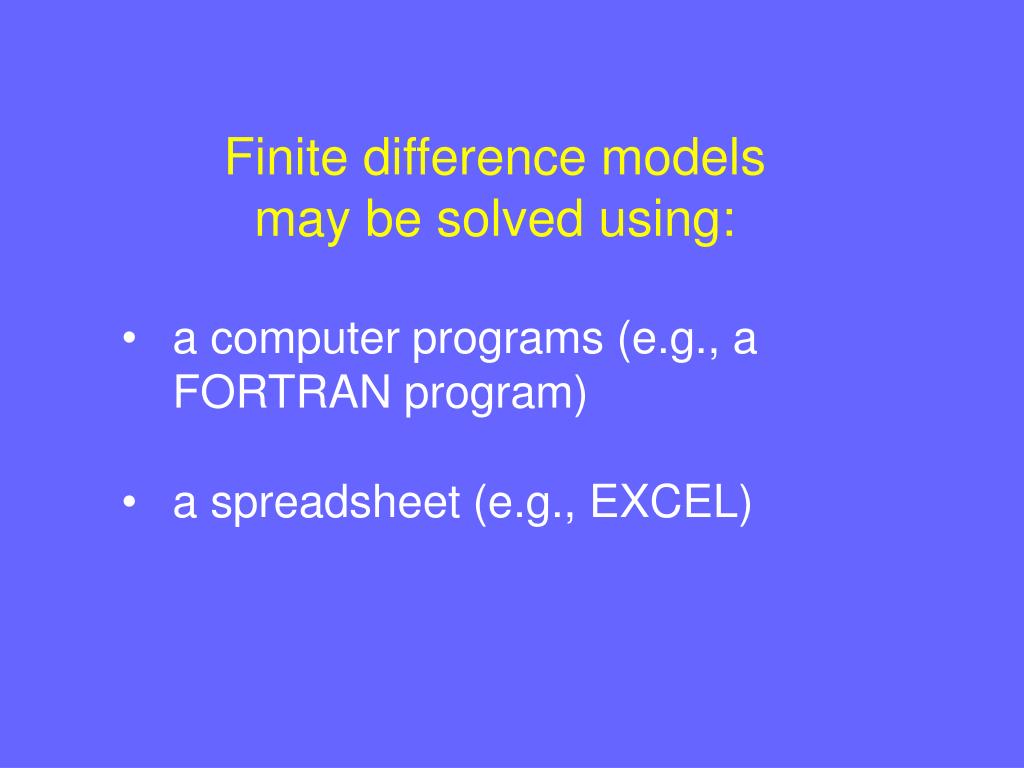 Finite difference models may be solved using:

• a computer programs (e.g., a FORTRAN program)

• a spreadsheet (e.g., EXCEL)